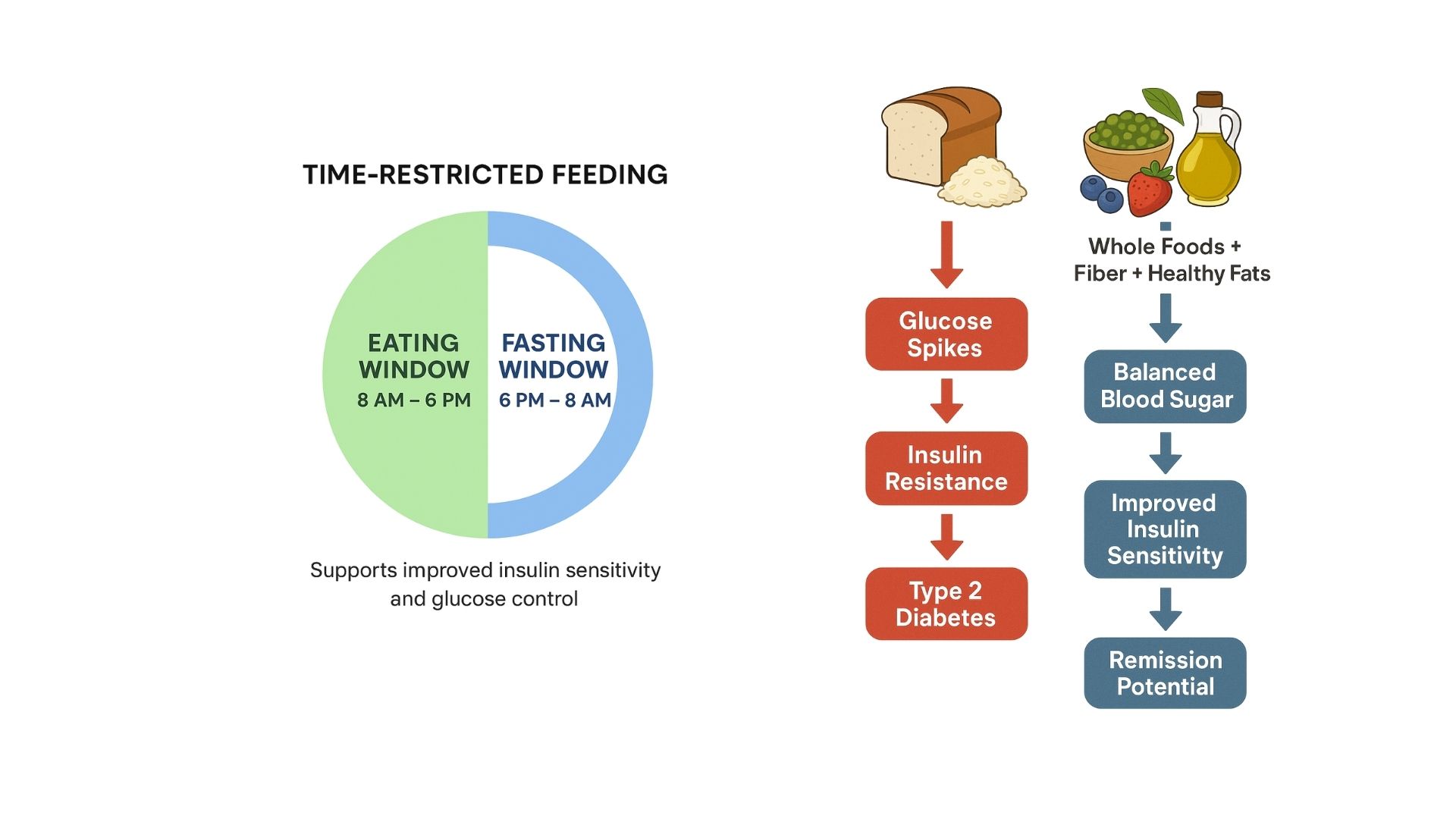 TIME-RESTRICTED FEEDING

EATING WINDOW
8 AM – 6 PM

FASTING WINDOW
6 PM – 8 AM

Supports improved insulin sensitivity and glucose control

Glucose Spikes

Insulin Resistance

Type 2 Diabetes

Whole Foods + Fiber + Healthy Fats

Balanced Blood Sugar

Improved Insulin Sensitivity

Remission Potential